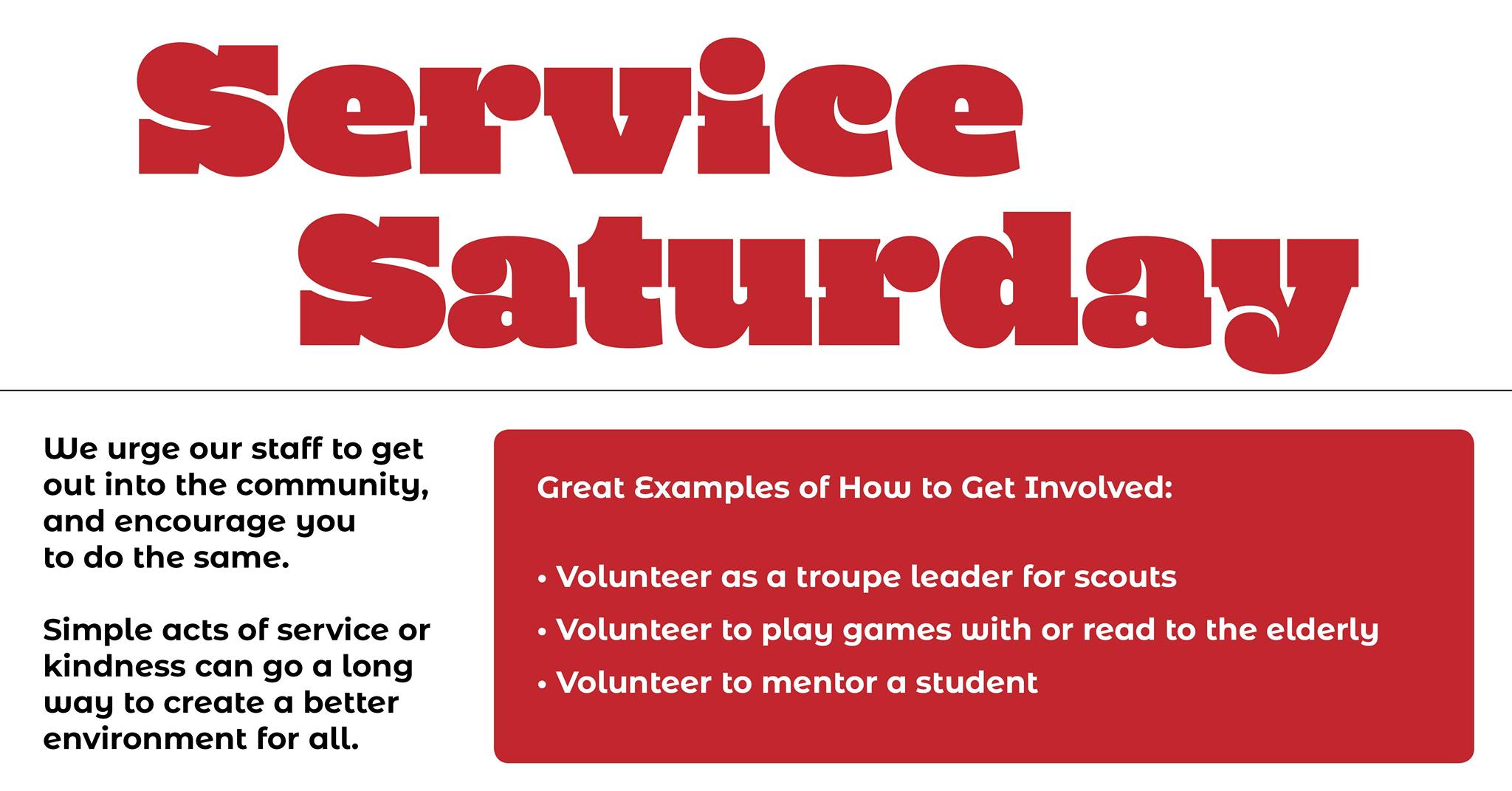 Service Saturday

We urge our staff to get out into the community, and encourage you to do the same.

Simple acts of service or kindness can go a long way to create a better environment for all.

Great Examples of How to Get Involved:

• Volunteer as a troupe leader for scouts
• Volunteer to play games with or read to the elderly
• Volunteer to mentor a student